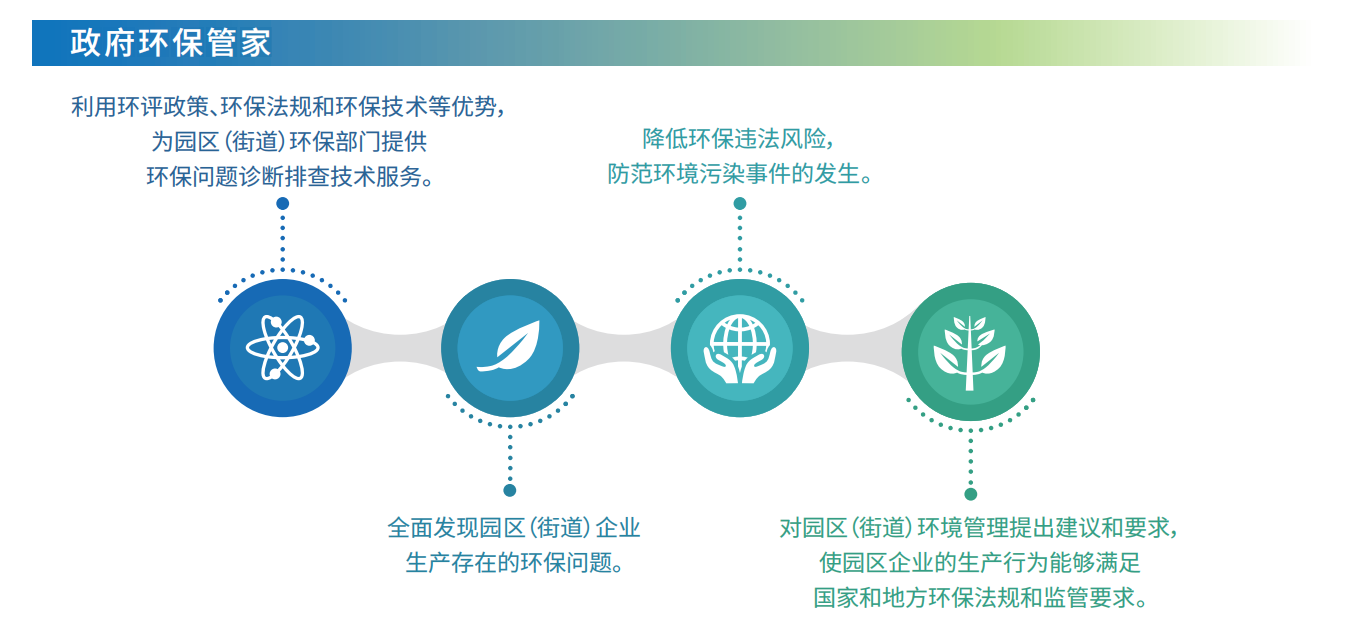 政府环保管家

利用环评政策、环保法规和环保技术等优势，为园区（街道）环保部门提供环保问题诊断排查技术服务。

降低环保违法风险，防范环境污染事件的发生。

全面发现园区（街道）企业生产存在的环保问题。

对园区（街道）环境管理提出建议和要求，使园区企业的生产行为能够满足国家和地方环保法规和监管要求。